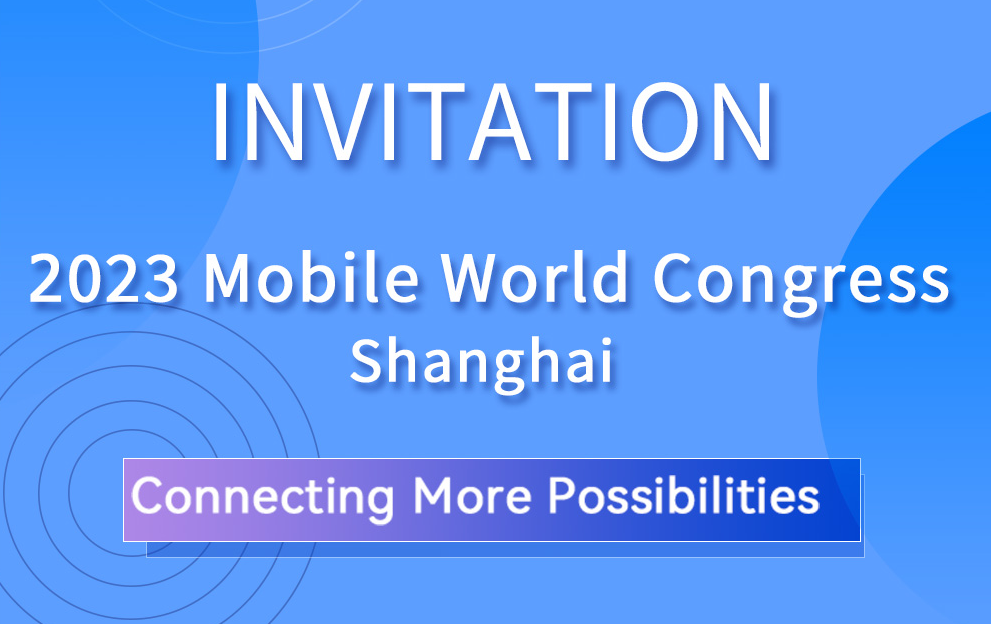 INVITATION

2023 Mobile World Congress
Shanghai

Connecting More Possibilities